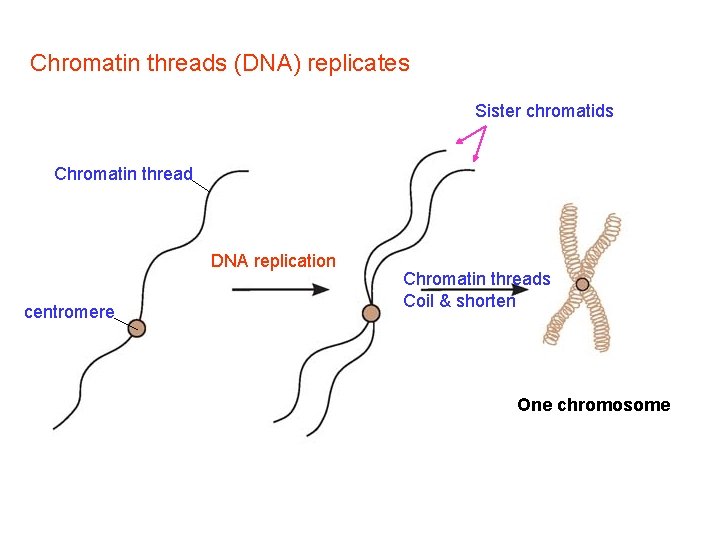 Chromatin threads (DNA) replicates

Sister chromatids

Chromatin thread

DNA replication

Chromatin threads
Coil & shorten

centromere

One chromosome